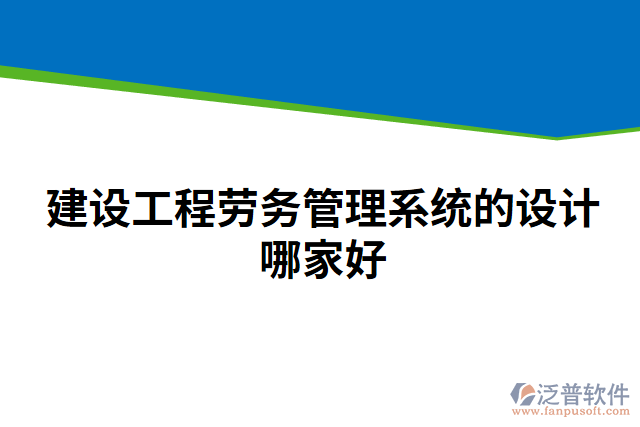 建设工程劳务管理系统的设计哪家好

泛普软件
www.fanpusoft.com